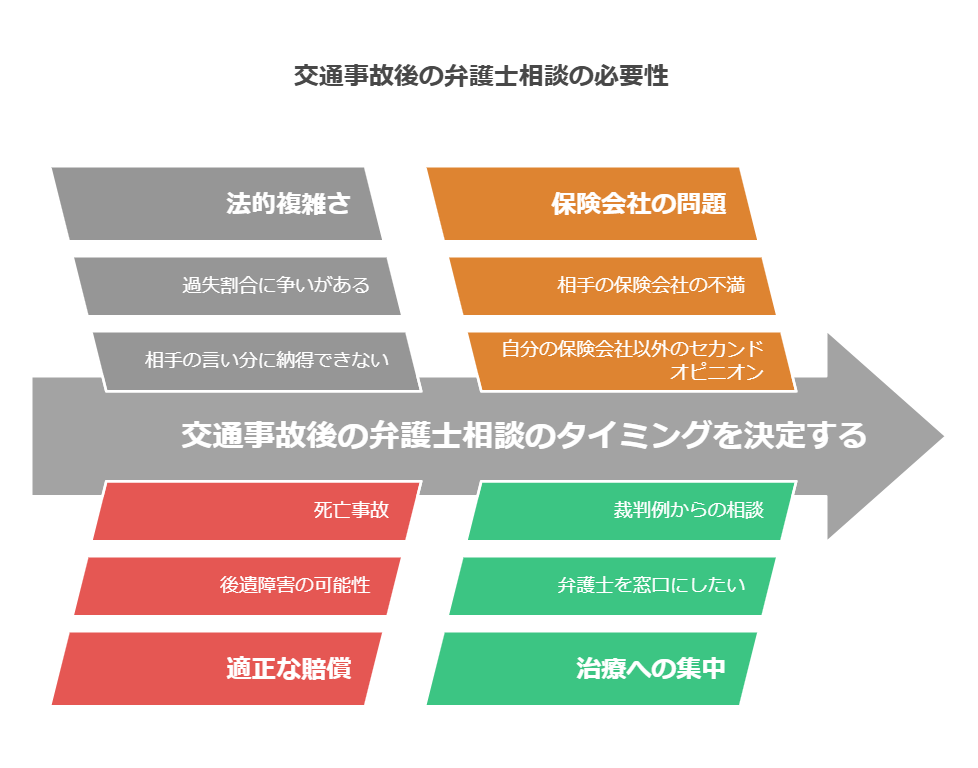 交通事故後の弁護士相談の必要性

法的複雑さ

過失割合に争いがある

相手の言い分に納得できない

保険会社の問題

相手の保険会社の不満

自分の保険会社以外のセカンドオピニオン

交通事故後の弁護士相談のタイミングを決定する

死亡事故

後遺障害の可能性

適正な賠償

裁判例からの相談

弁護士を窓口にしたい

治療への集中